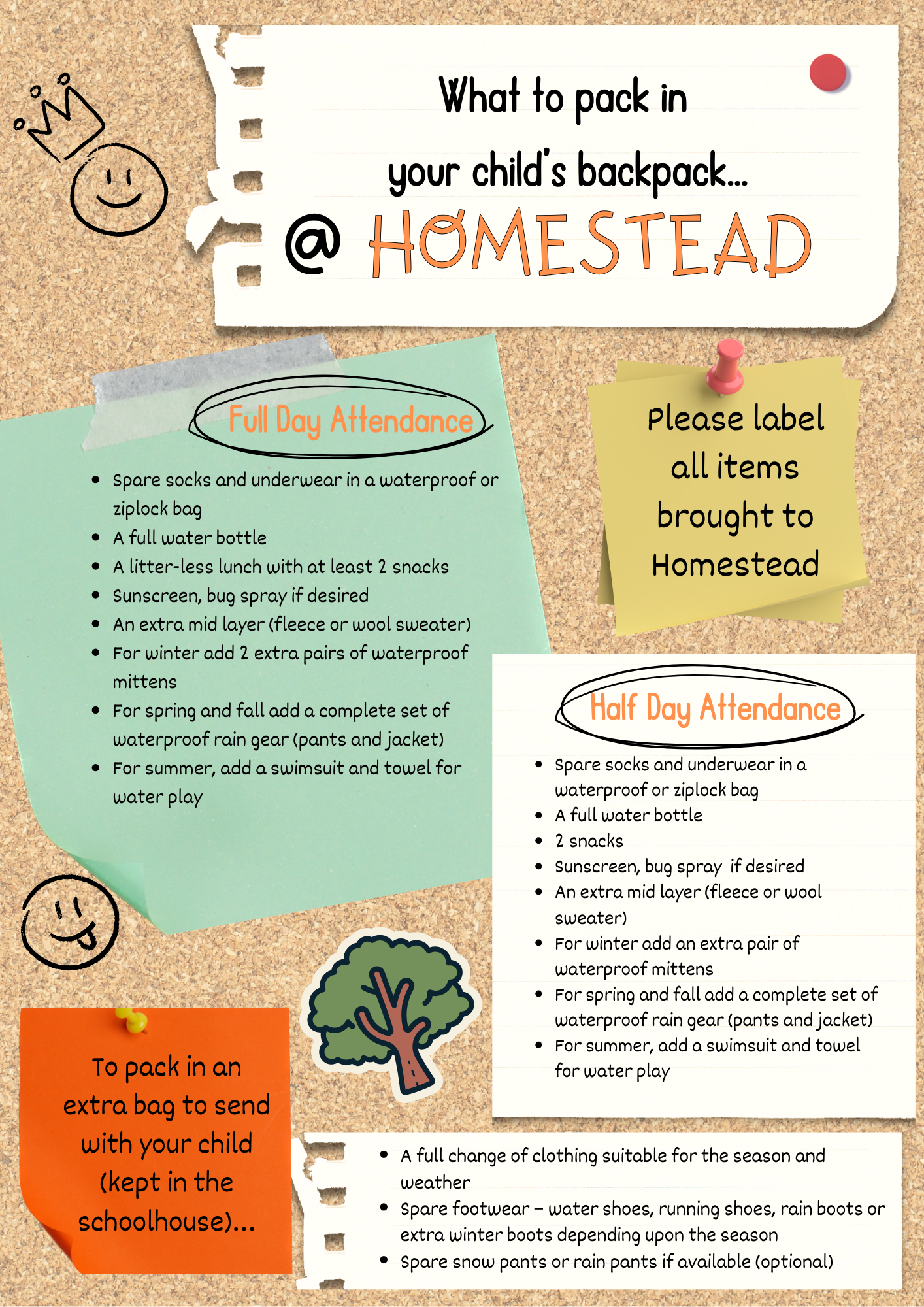 What to pack in
your child's backpack...
@ HOMESTEAD

Full Day Attendance

- Spare socks and underwear in a waterproof or ziplock bag
- A full water bottle
- A litter-less lunch with at least 2 snacks
- Sunscreen, bug spray if desired
- An extra mid layer (fleece or wool sweater)
- For winter add 2 extra pairs of waterproof mittens
- For spring and fall add a complete set of waterproof rain gear (pants and jacket)
- For summer, add a swimsuit and towel for water play

Please label all items brought to Homestead

Half Day Attendance

- Spare socks and underwear in a waterproof or ziplock bag
- A full water bottle
- 2 snacks
- Sunscreen, bug spray if desired
- An extra mid layer (fleece or wool sweater)
- For winter add an extra pair of waterproof mittens
- For spring and fall add a complete set of waterproof rain gear (pants and jacket)
- For summer, add a swimsuit and towel for water play

To pack in an extra bag to send with your child (kept in the schoolhouse)...

- A full change of clothing suitable for the season and weather
- Spare footwear – water shoes, running shoes, rain boots or extra winter boots depending upon the season
- Spare snow pants or rain pants if available (optional)